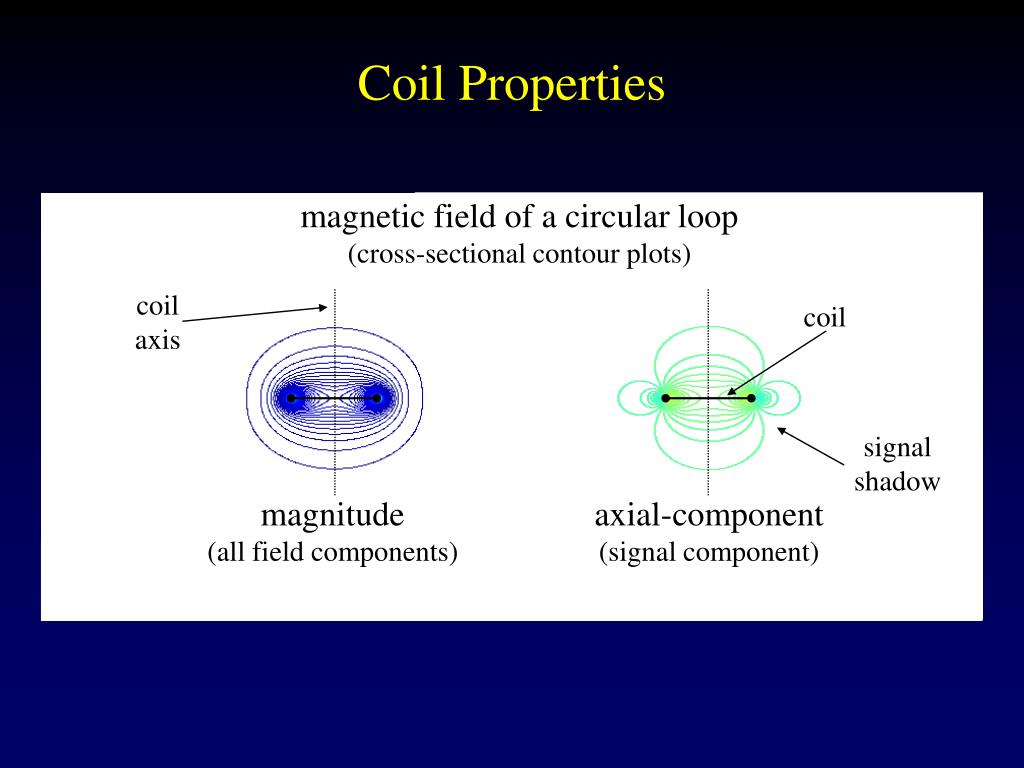 Coil Properties

magnetic field of a circular loop
(cross-sectional contour plots)

coil
axis

coil

signal
shadow

magnitude
(all field components)

axial-component
(signal component)